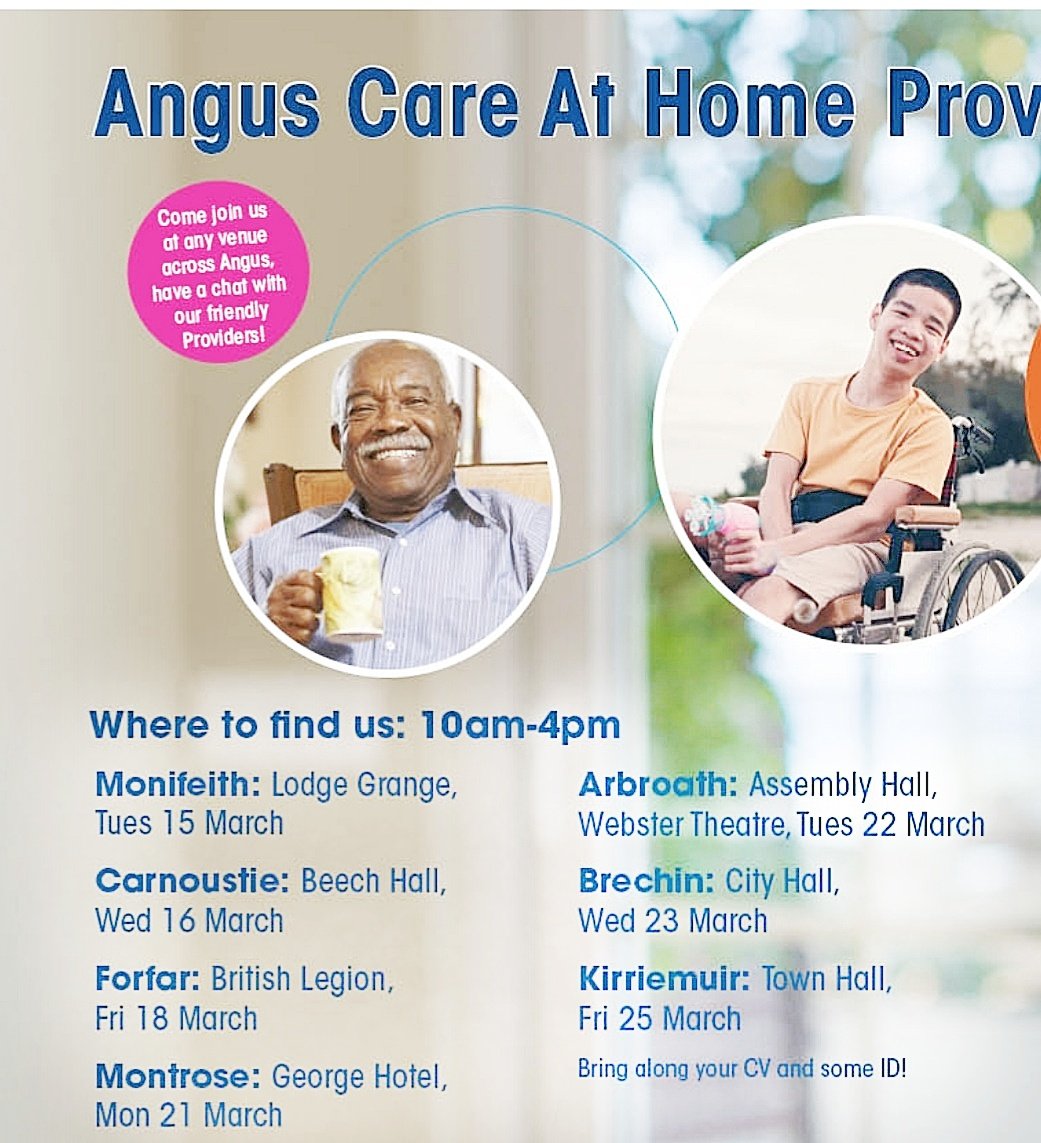 Angus Care At Home Prov

Come join us at any venue across Angus, have a chat with our friendly Providers!

Where to find us: 10am-4pm

Monifeith: Lodge Grange, Tues 15 March

Carnoustie: Beech Hall, Wed 16 March

Forfar: British Legion, Fri 18 March

Montrose: George Hotel, Mon 21 March

Arbroath: Assembly Hall, Webster Theatre, Tues 22 March

Brechin: City Hall, Wed 23 March

Kirriemuir: Town Hall, Fri 25 March

Bring along your CV and some ID!